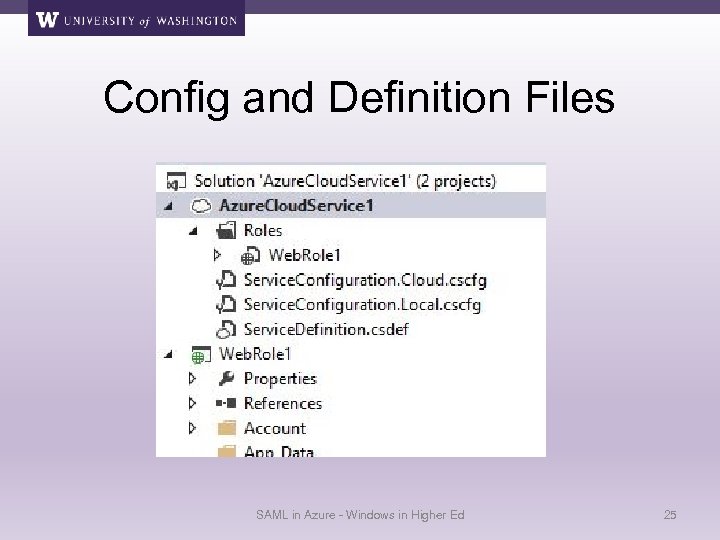 W UNIVERSITY of WASHINGTON

Config and Definition Files

Solution 'AzureCloudService1' (2 projects)
AzureCloudService1
Roles
WebRole1
ServiceConfiguration.Cloud.cscfg
ServiceConfiguration.Local.cscfg
ServiceDefinition.csdef
WebRole1
Properties
References
Account
App_Data

SAML in Azure - Windows in Higher Ed

25